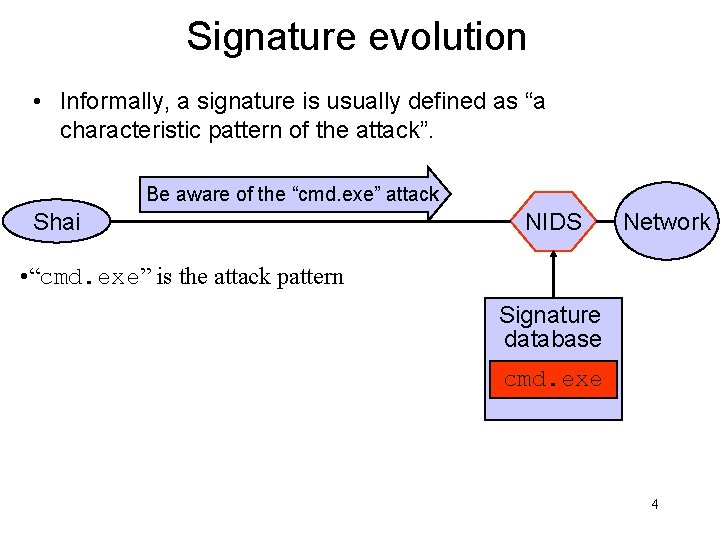 Signature evolution

• Informally, a signature is usually defined as “a characteristic pattern of the attack”.

Be aware of the “cmd.exe” attack

Shai

NIDS

Network

•“cmd.exe” is the attack pattern

Signature database

cmd.exe

4